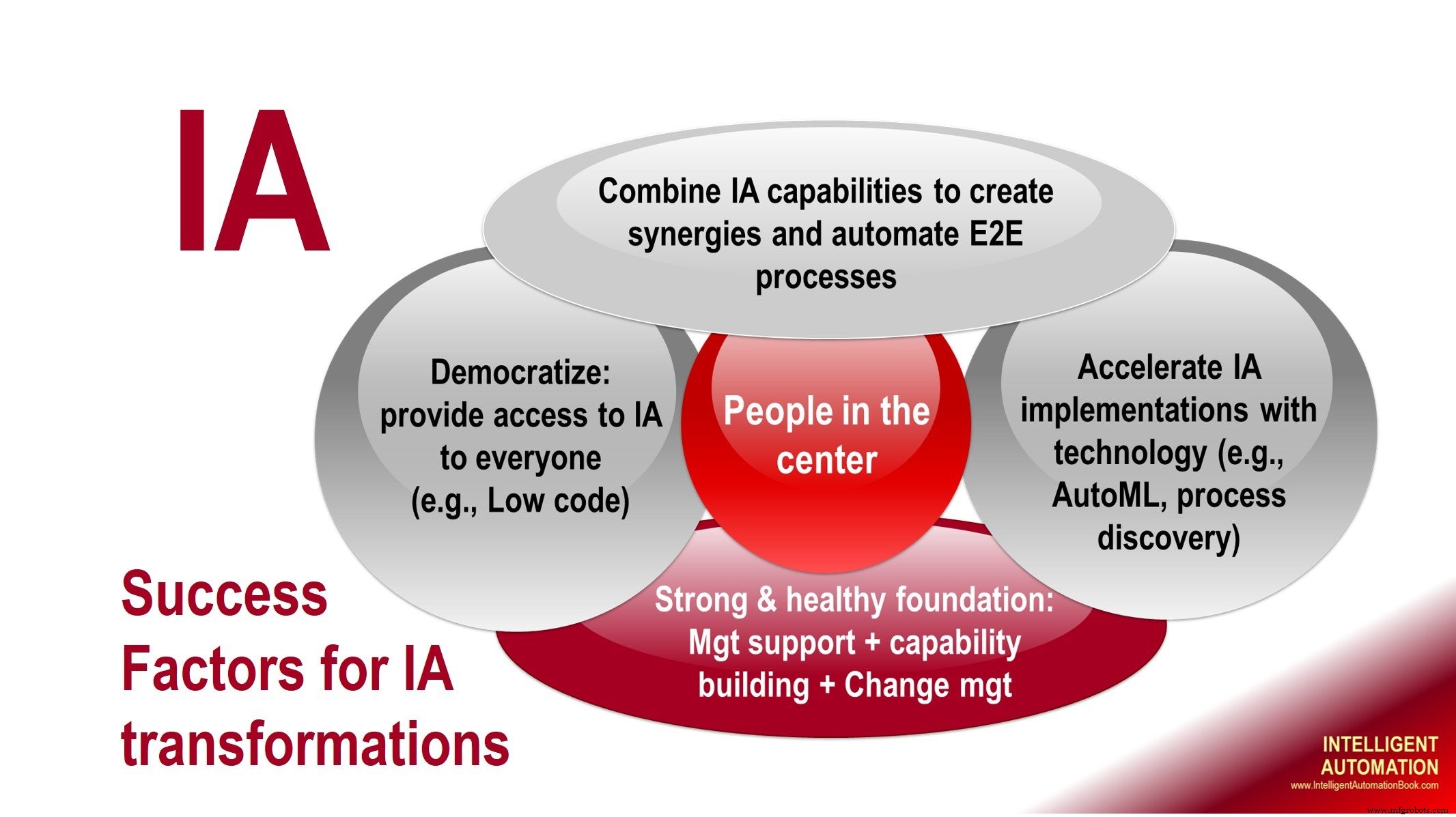 IA

Combine IA capabilities to create synergies and automate E2E processes

Democratize: provide access to IA to everyone (e.g., Low code)

People in the center

Accelerate IA implementations with technology (e.g., AutoML, process discovery)

Strong & healthy foundation: Mgt support + capability building + Change mgt

Success Factors for IA transformations

INTELLIGENT AUTOMATION
www.IntelligentAutomationBook.com

www.mfgrobots.com